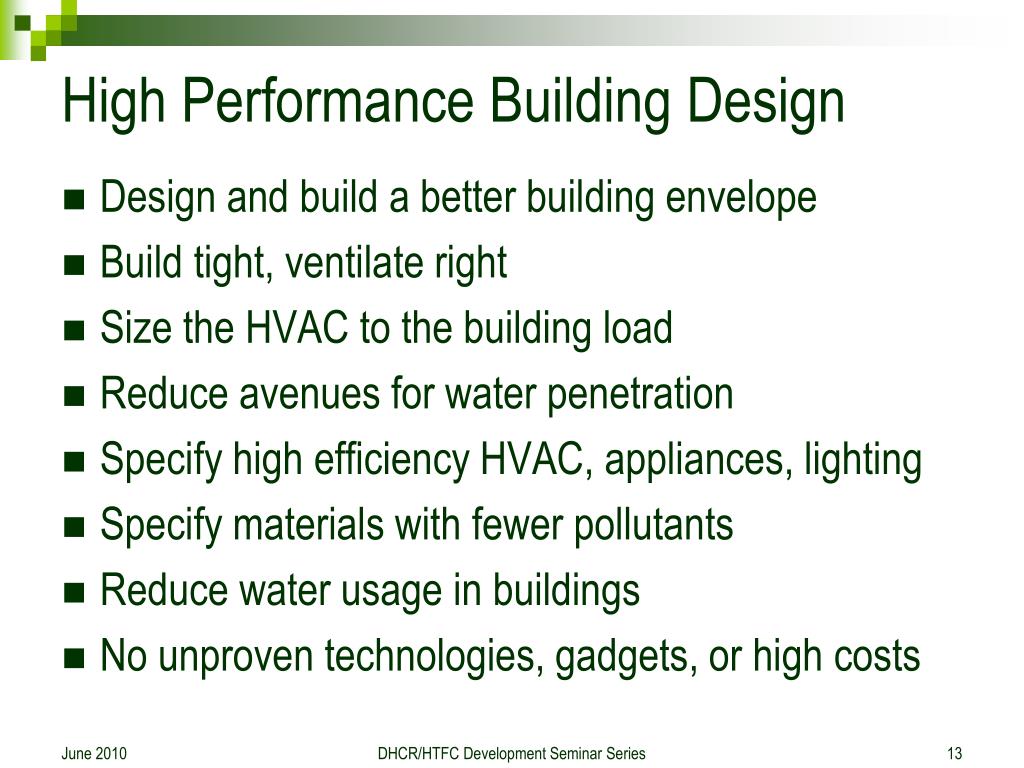 High Performance Building Design

- Design and build a better building envelope
- Build tight, ventilate right
- Size the HVAC to the building load
- Reduce avenues for water penetration
- Specify high efficiency HVAC, appliances, lighting
- Specify materials with fewer pollutants
- Reduce water usage in buildings
- No unproven technologies, gadgets, or high costs

June 2010

DHCR/HTFC Development Seminar Series

13